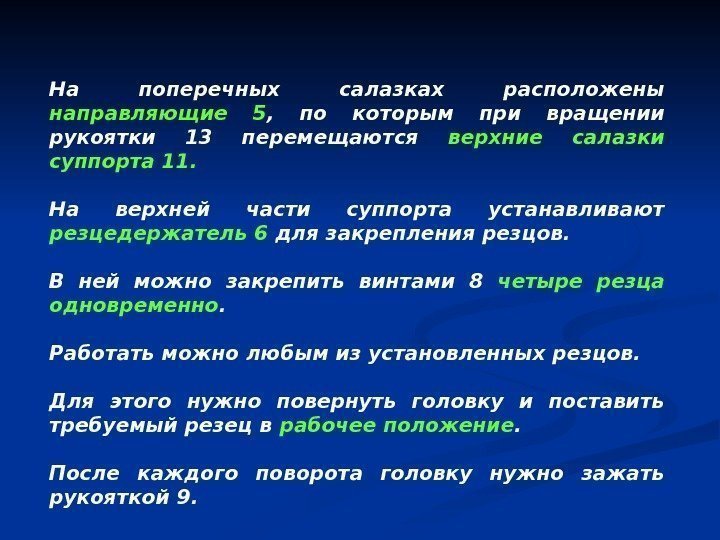 На поперечных салазках расположены направляющие 5, по которым при вращении рукоятки 13 перемещаются верхние салазки суппорта 11.

На верхней части суппорта устанавливают резцедержатель 6 для закрепления резцов.

В ней можно закрепить винтами 8 четыре резца одновременно.

Работать можно любым из установленных резцов.

Для этого нужно повернуть головку и поставить требуемый резец в рабочее положение.

После каждого поворота головку нужно зажать рукояткой 9.